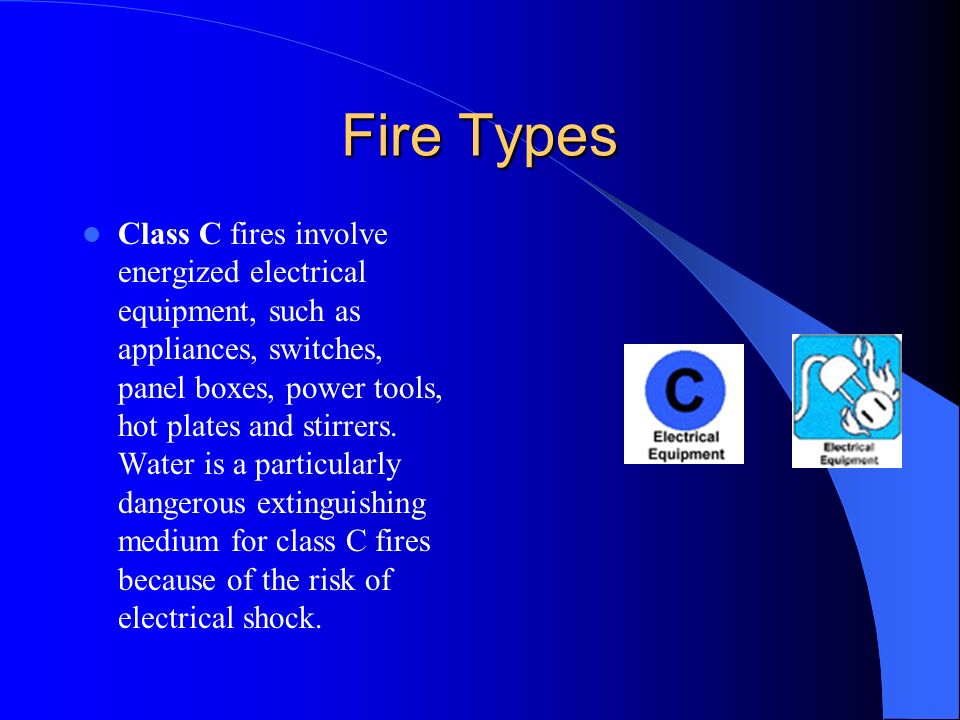 Fire Types

Class C fires involve energized electrical equipment, such as appliances, switches, panel boxes, power tools, hot plates and stirrers. Water is a particularly dangerous extinguishing medium for class C fires because of the risk of electrical shock.

C
Electrical Equipment

Electrical Equipment